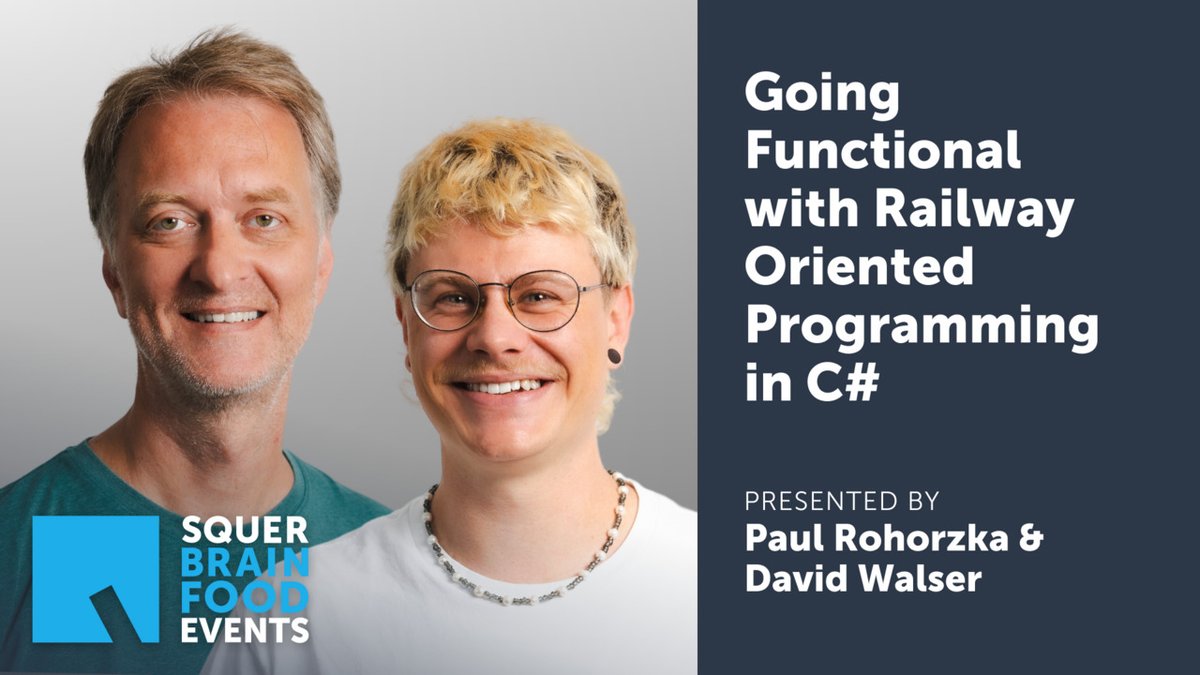 SQUER
BRAIN
FOOD
EVENTS

Going Functional with Railway Oriented Programming in C#

PRESENTED BY
Paul Rohorzka & David Walser